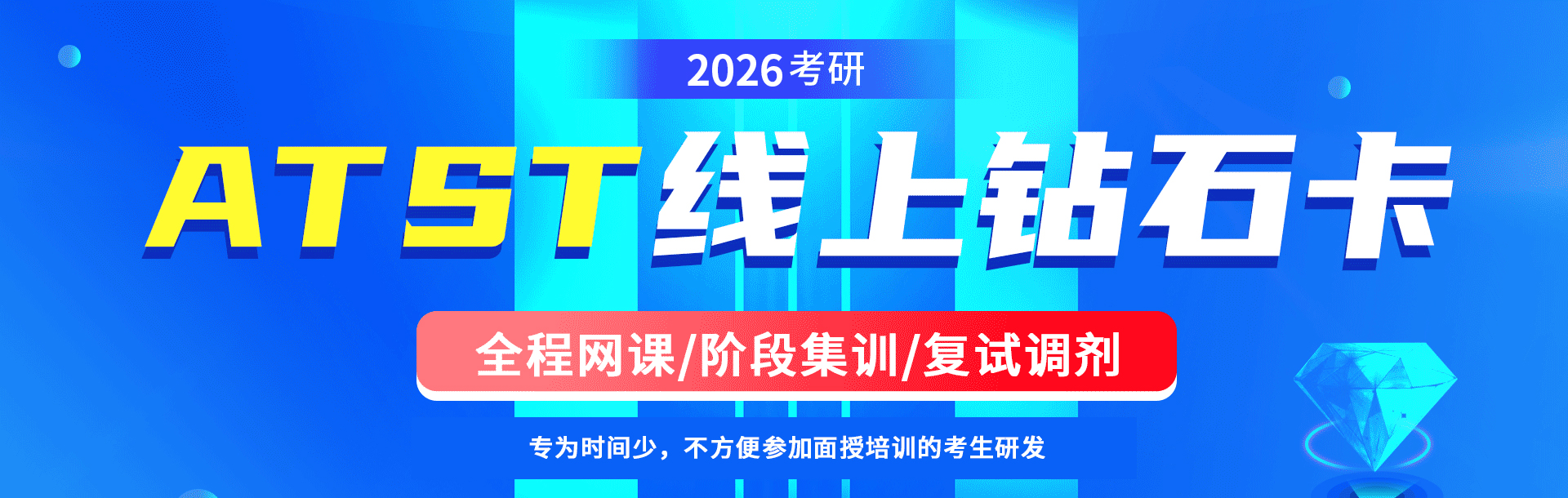 2026考研

ATST线上钻石卡

全程网课/阶段集训/复试调剂

专为时间少，不方便参加面授培训的考生研发